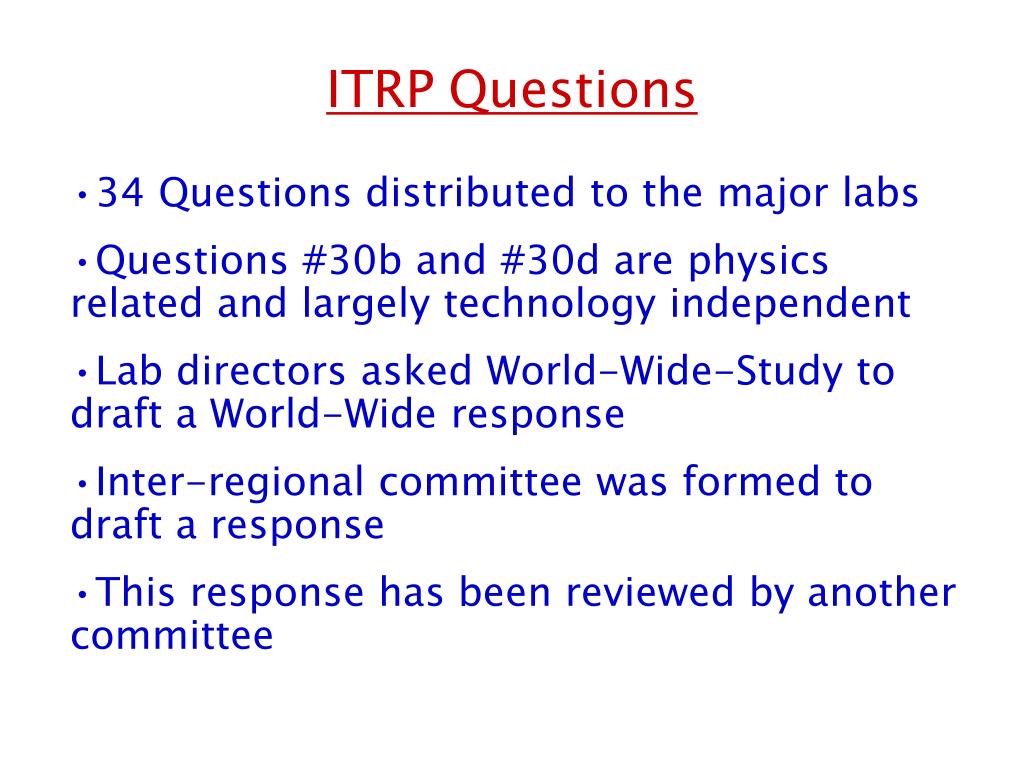 ITRP Questions

•34 Questions distributed to the major labs

•Questions #30b and #30d are physics related and largely technology independent

•Lab directors asked World-Wide-Study to draft a World-Wide response

•Inter-regional committee was formed to draft a response

•This response has been reviewed by another committee